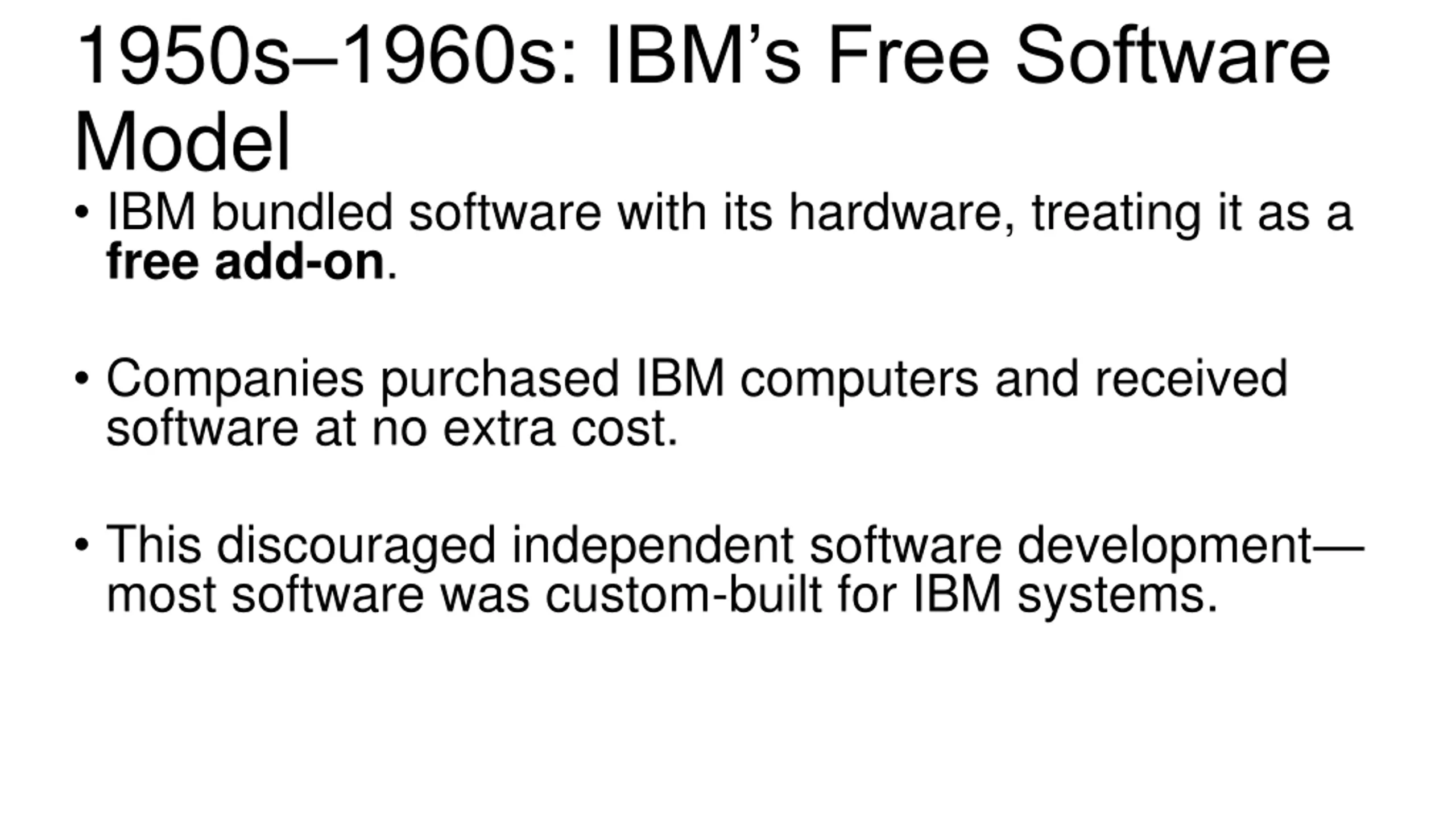 1950s–1960s: IBM’s Free Software Model

• IBM bundled software with its hardware, treating it as a **free add-on**.

• Companies purchased IBM computers and received software at no extra cost.

• This discouraged independent software development—most software was custom-built for IBM systems.